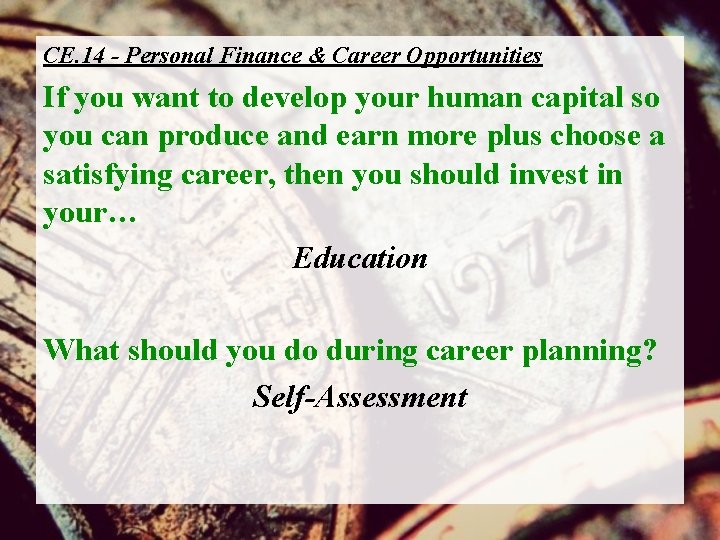 CE.14 - Personal Finance & Career Opportunities

If you want to develop your human capital so you can produce and earn more plus choose a satisfying career, then you should invest in your…

Education

What should you do during career planning?

Self-Assessment

1972